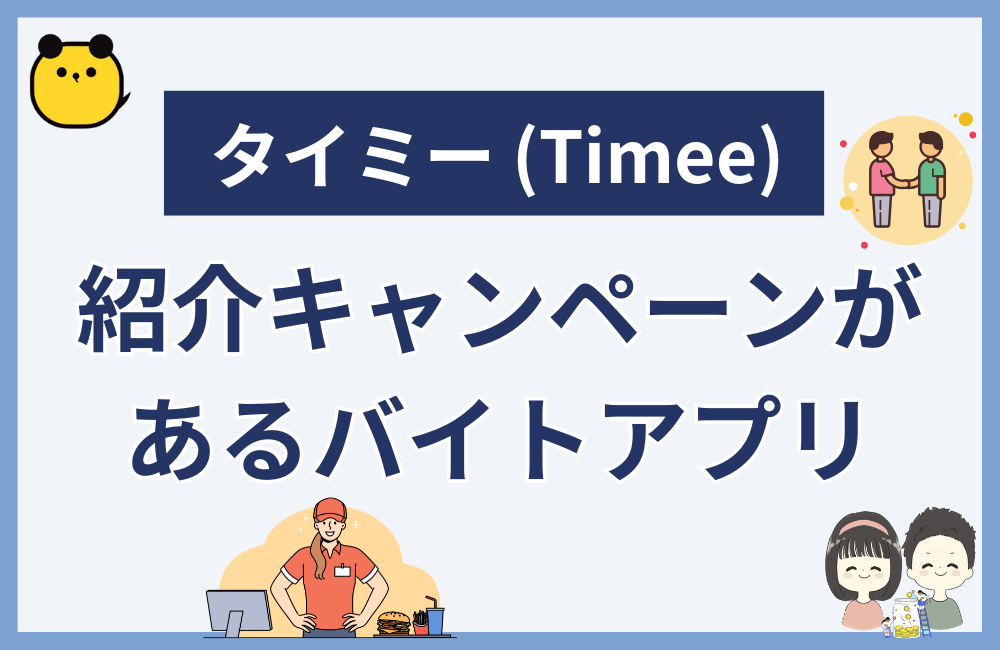 タイミー (Timee)

紹介キャンペーンがあるバイトアプリ